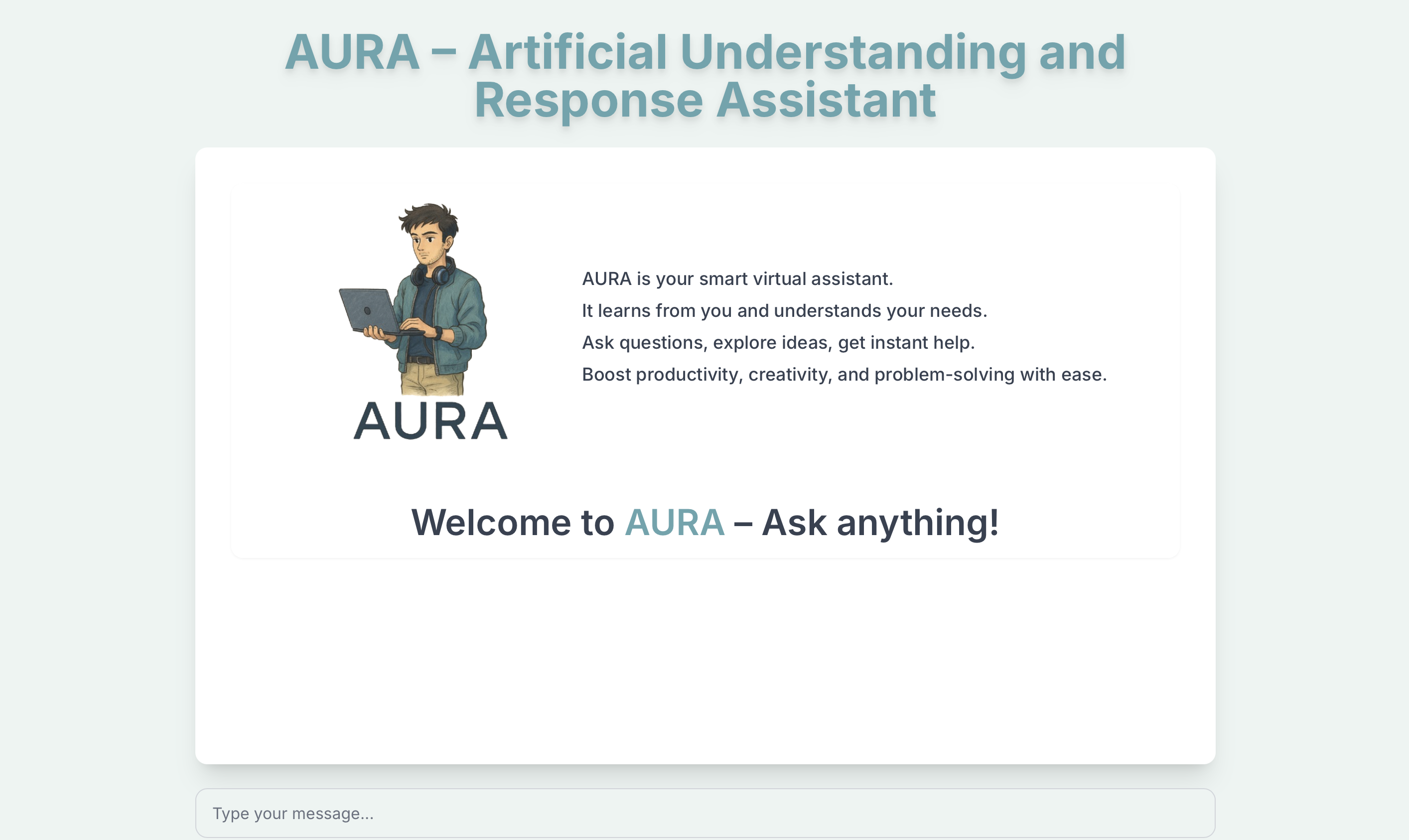 AURA – Artificial Understanding and Response Assistant

AURA

AURA is your smart virtual assistant.
It learns from you and understands your needs.
Ask questions, explore ideas, get instant help.
Boost productivity, creativity, and problem-solving with ease.

Welcome to AURA – Ask anything!

Type your message...